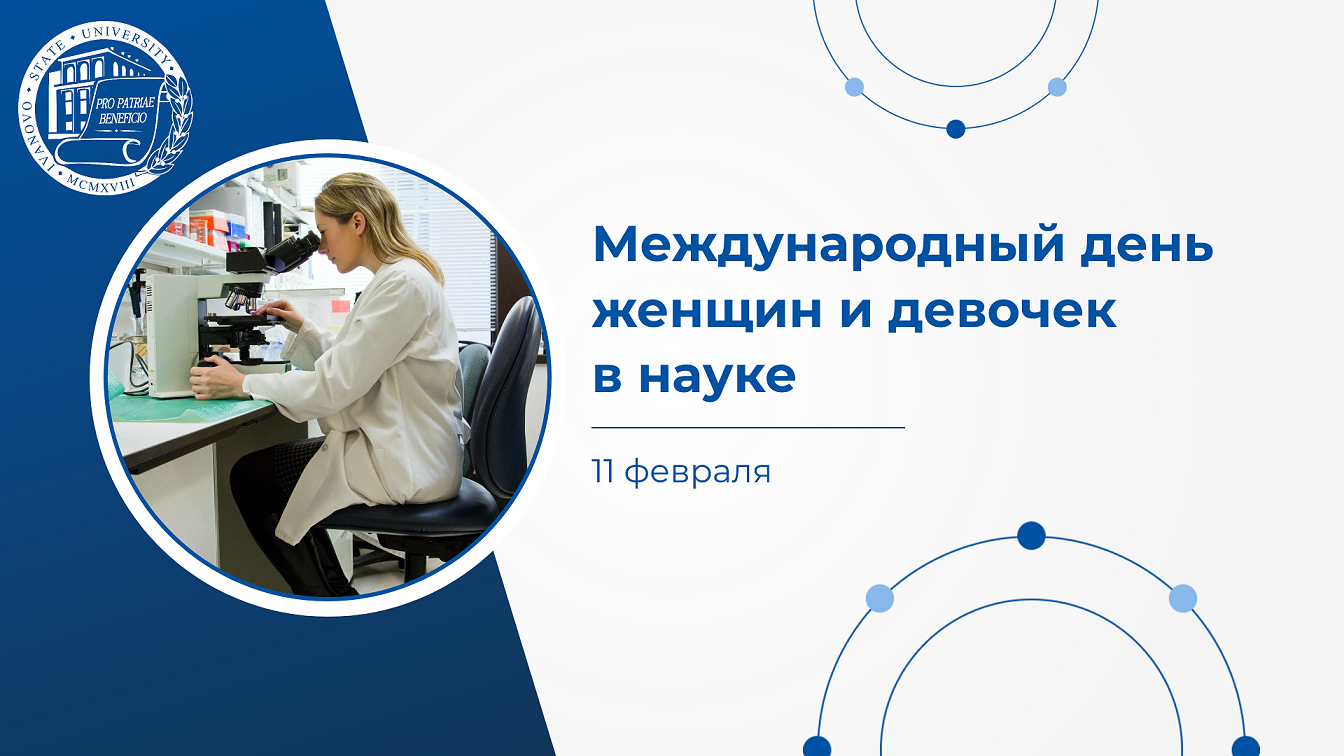 IVANOVO STATE UNIVERSITY
PRO PATRIAE BENEFICIO
MCMXVIII

Международный день женщин и девочек в науке

11 февраля